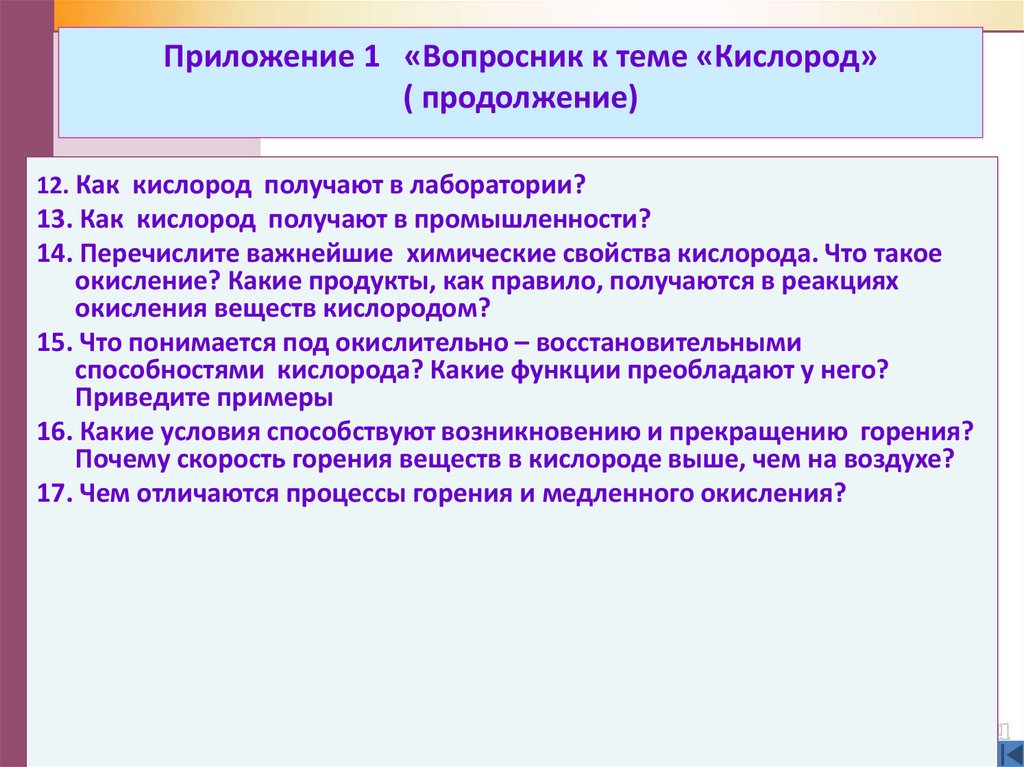 Приложение 1 «Вопросник к теме «Кислород» ( продолжение)

12. Как кислород получают в лаборатории?
13. Как кислород получают в промышленности?
14. Перечислите важнейшие химические свойства кислорода. Что такое окисление? Какие продукты, как правило, получаются в реакциях окисления веществ кислородом?
15. Что понимается под окислительно – восстановительными способностями кислорода? Какие функции преобладают у него? Приведите примеры
16. Какие условия способствуют возникновению и прекращению горения? Почему скорость горения веществ в кислороде выше, чем на воздухе?
17. Чем отличаются процессы горения и медленного окисления?